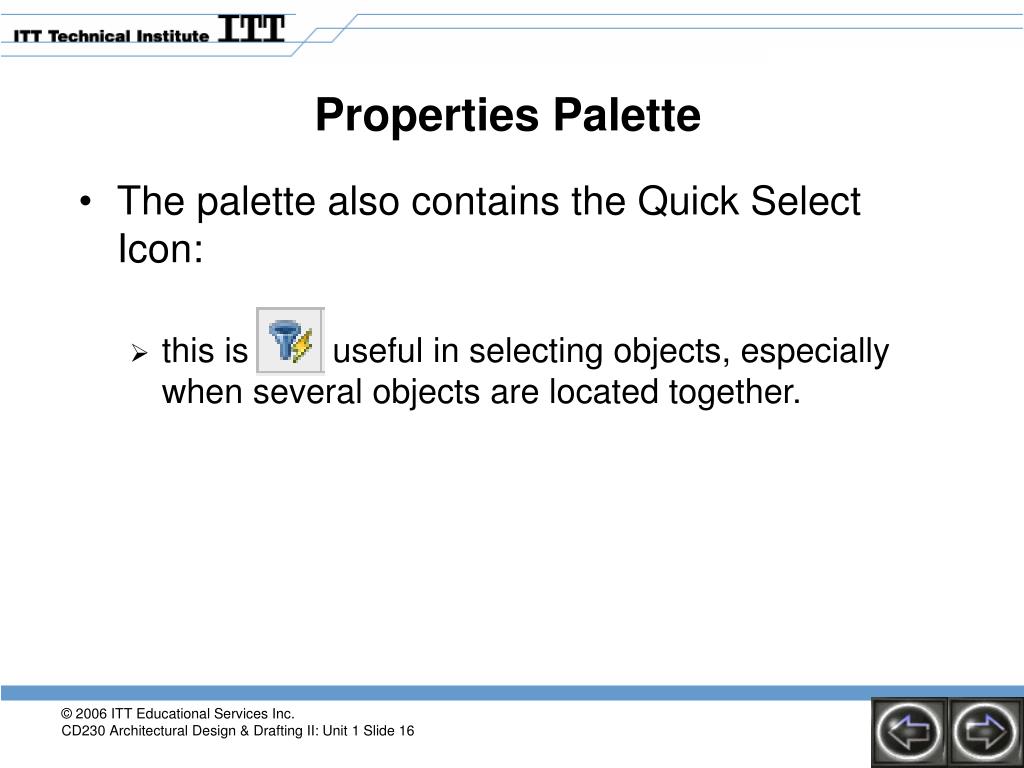 ITT Technical Institute ITT

Properties Palette

• The palette also contains the Quick Select Icon:

➢ this is useful in selecting objects, especially when several objects are located together.

© 2006 ITT Educational Services Inc.
CD230 Architectural Design & Drafting II: Unit 1 Slide 16